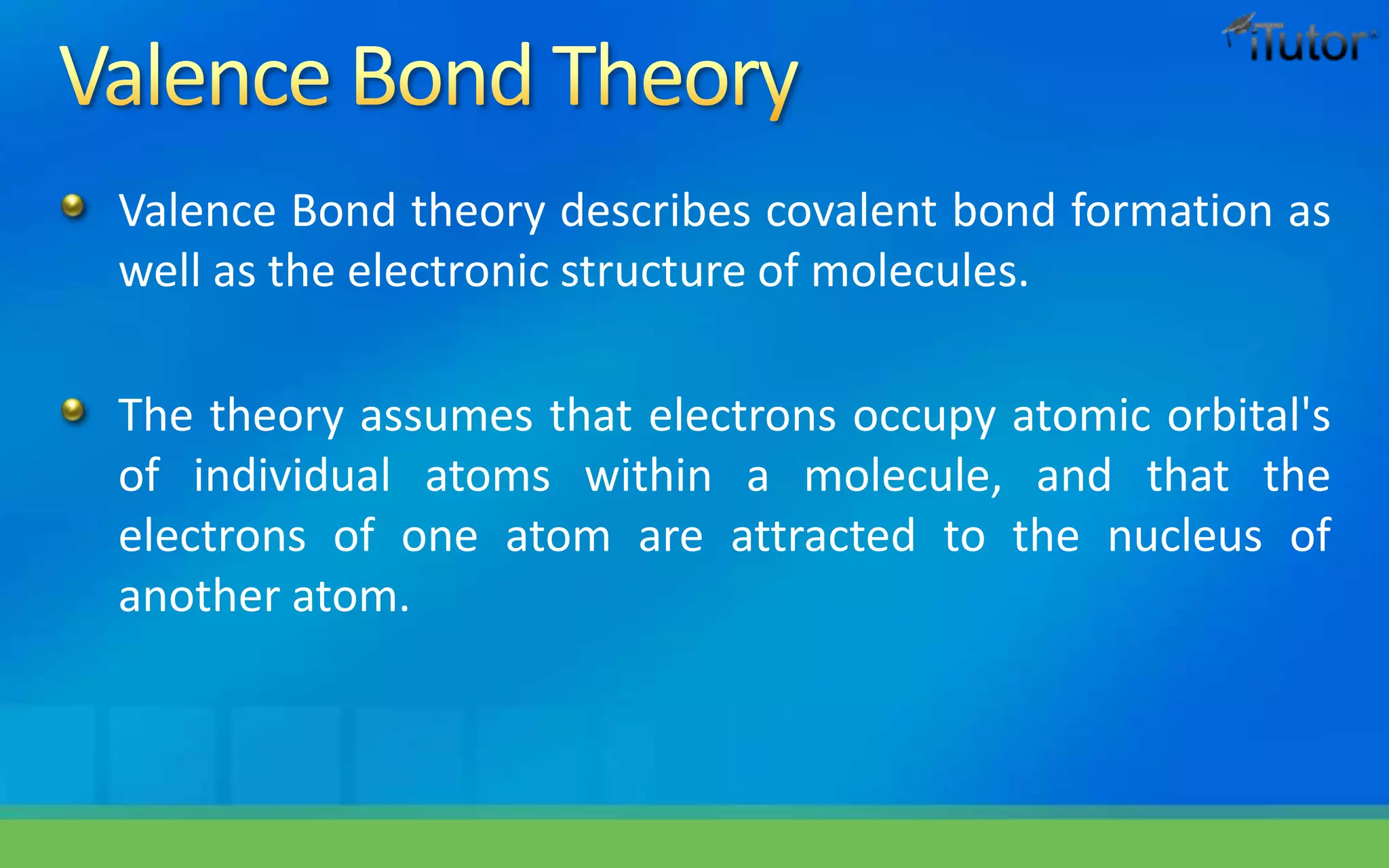 Valence Bond Theory

iTutor

Valence Bond theory describes covalent bond formation as well as the electronic structure of molecules.

The theory assumes that electrons occupy atomic orbital's of individual atoms within a molecule, and that the electrons of one atom are attracted to the nucleus of another atom.